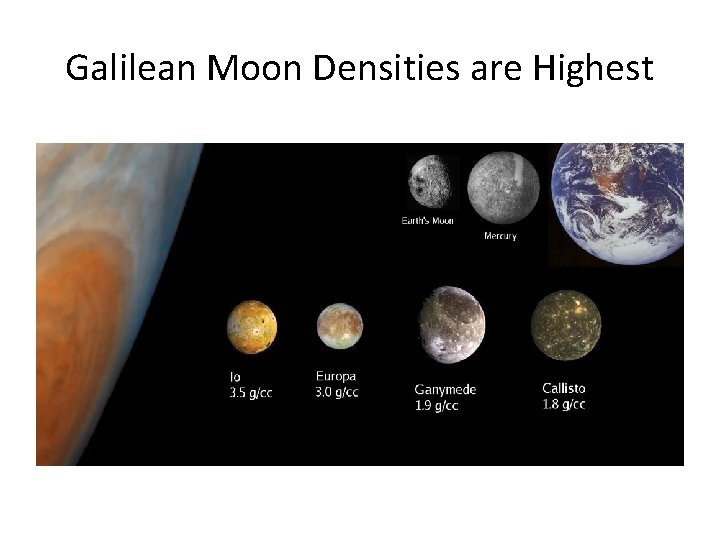 Galilean Moon Densities are Highest

Earth's Moon

Mercury

Io
3.5 g/cc

Europa
3.0 g/cc

Ganymede
1.9 g/cc

Callisto
1.8 g/cc